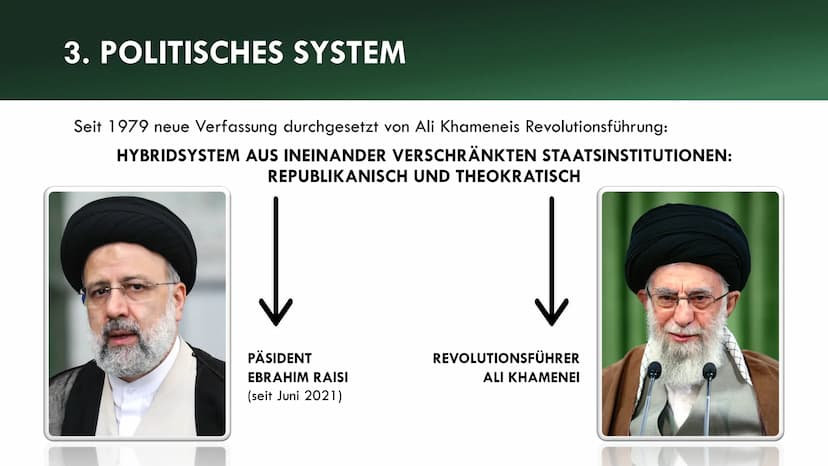 3. POLITISCHES SYSTEM

Seit 1979 neue Verfassung durchgesetzt von Ali Khameneis Revolutionsführung:

HYBRIDSYSTEM AUS INEINANDER VERSCHRÄNKTEN STAATSINSTITUTIONEN: REPUBLIKANISCH UND THEOKRATISCH

PÄSIDENT
EBRAHIM RAISI
(seit Juni 2021)

REVOLUTIONSFÜHRER
ALI KHAMENEI